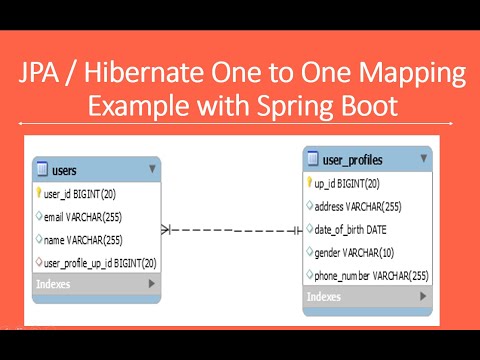 JPA / Hibernate One to One Mapping Example with Spring Boot

users
user_id BIGINT(20)
email VARCHAR(255)
name VARCHAR(255)
user_profile_up_id BIGINT(20)
Indexes

user_profiles
up_id BIGINT(20)
address VARCHAR(255)
date_of_birth DATE
gender VARCHAR(10)
phone_number VARCHAR(255)
Indexes